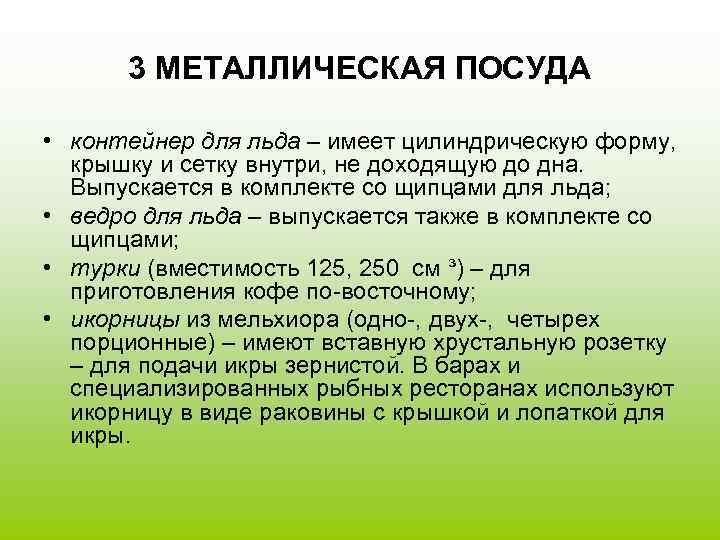 3 МЕТАЛЛИЧЕСКАЯ ПОСУДА

• контейнер для льда – имеет цилиндрическую форму, крышку и сетку внутри, не доходящую до дна. Выпускается в комплекте со щипцами для льда;
• ведро для льда – выпускается также в комплекте со щипцами;
• турки (вместимость 125, 250 см ³) – для приготовления кофе по-восточному;
• икорницы из мельхиора (одно-, двух-, четырех порционные) – имеют вставную хрустальную розетку – для подачи икры зернистой. В барах и специализированных рыбных ресторанах используют икорницу в виде раковины с крышкой и лопаткой для икры.